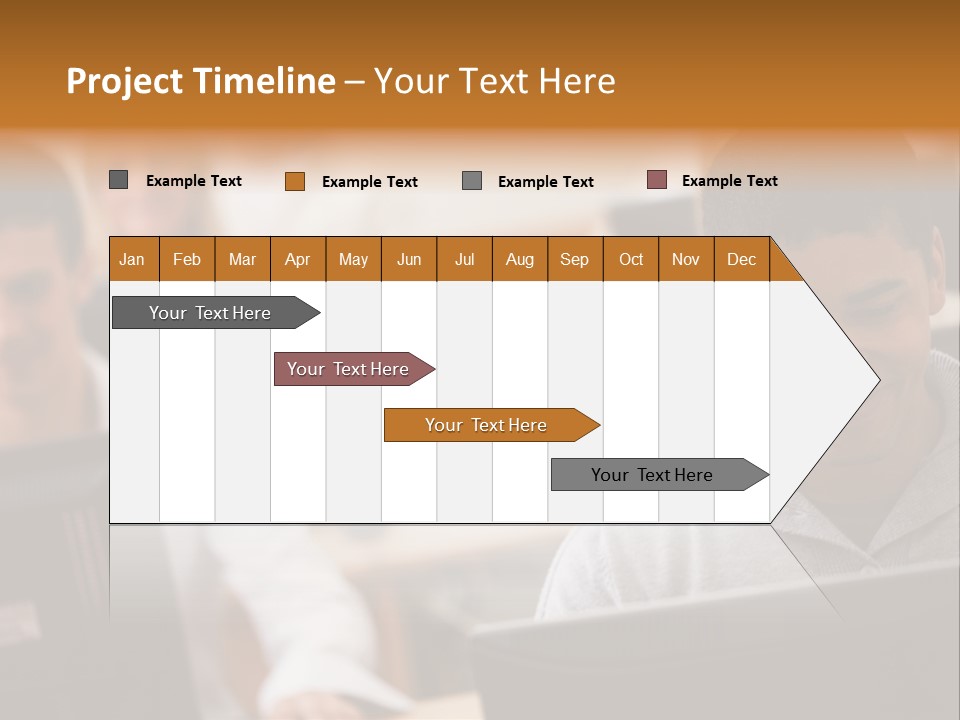 Project Timeline – Your Text Here

Example Text Example Text Example Text Example Text

| Jan | Feb | Mar | Apr | May | Jun | Jul | Aug | Sep | Oct | Nov | Dec |
|---|---|---|---|---|---|---|---|---|---|---|---|

Your Text Here

Your Text Here

Your Text Here

Your Text Here